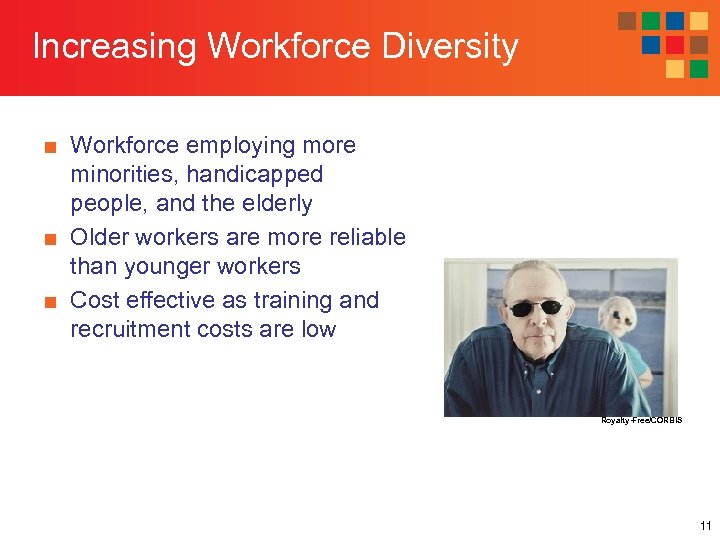 Increasing Workforce Diversity

■ Workforce employing more minorities, handicapped people, and the elderly

■ Older workers are more reliable than younger workers

■ Cost effective as training and recruitment costs are low

Royalty-Free/CORBIS

11